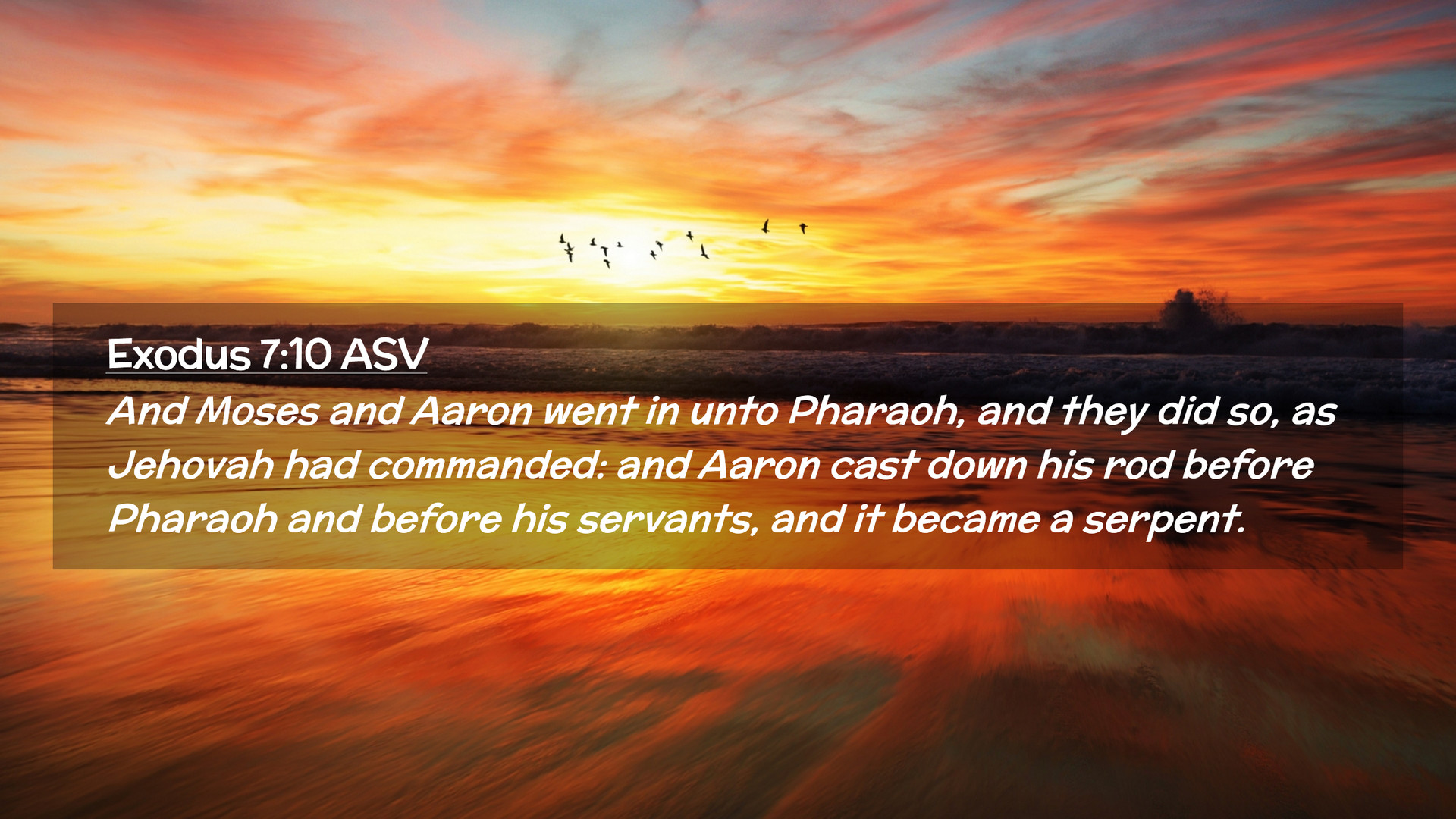 Exodus 7:10 ASV

And Moses and Aaron went in unto Pharaoh, and they did so, as Jehovah had commanded: and Aaron cast down his rod before Pharaoh and before his servants, and it became a serpent.